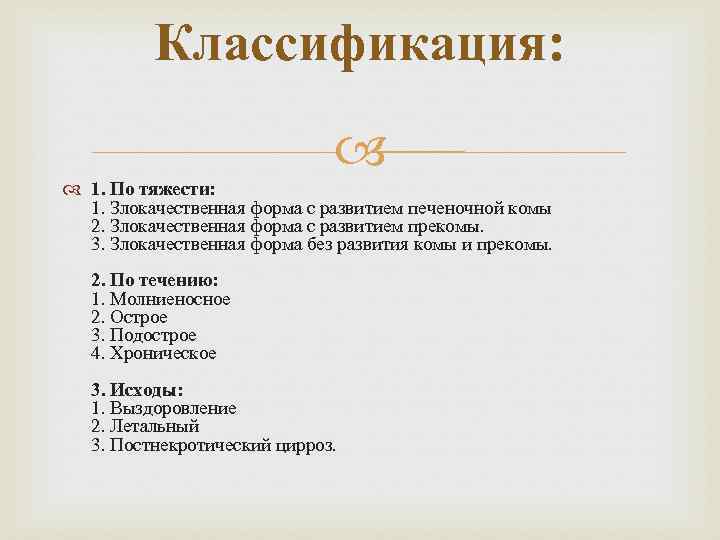 Классификация:

1. По тяжести:
1. Злокачественная форма с развитием печеночной комы
2. Злокачественная форма с развитием прекомы.
3. Злокачественная форма без развития комы и прекомы.

2. По течению:
1. Молниеносное
2. Острое
3. Подострое
4. Хроническое

3. Исходы:
1. Выздоровление
2. Летальный
3. Постнекротический цирроз.